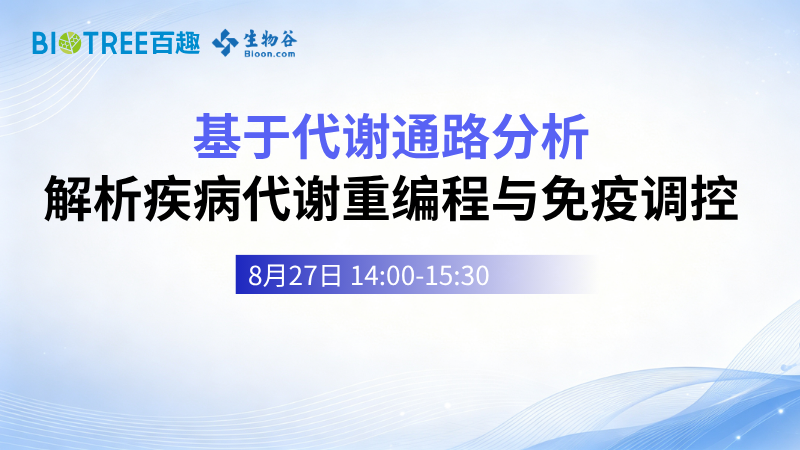 BIOTREE百趣 生物谷 Bioon.com

基于代谢通路分析
解析疾病代谢重编程与免疫调控

8月27日 14:00-15:30